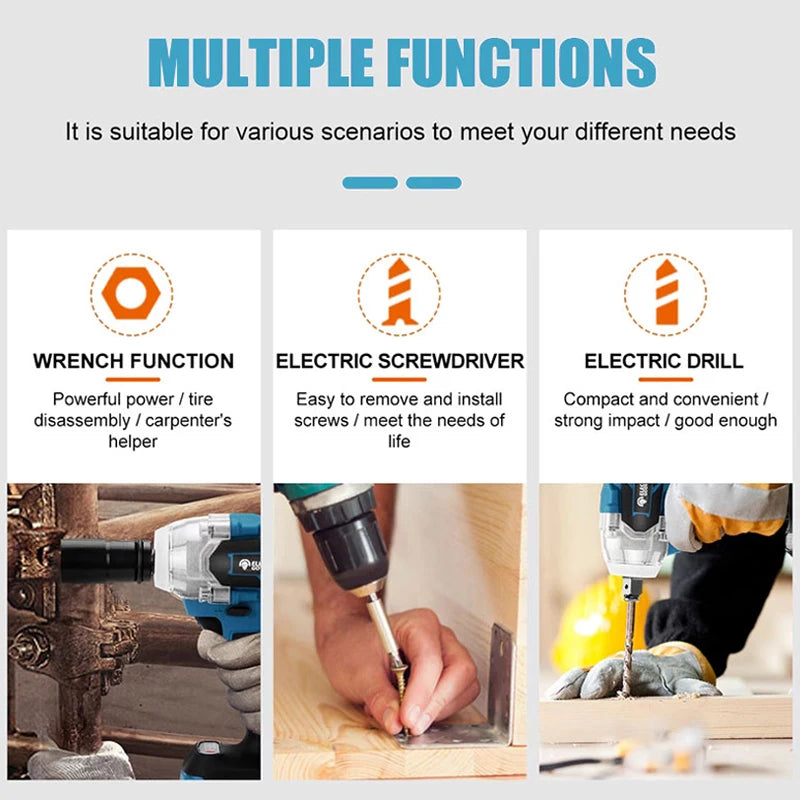 MULTIPLE FUNCTIONS

It is suitable for various scenarios to meet your different needs

WRENCH FUNCTION

Powerful power / tire disassembly / carpenter's helper

ELECTRIC SCREWDRIVER

Easy to remove and install screws / meet the needs of life

ELECTRIC DRILL

Compact and convenient / strong impact / good enough